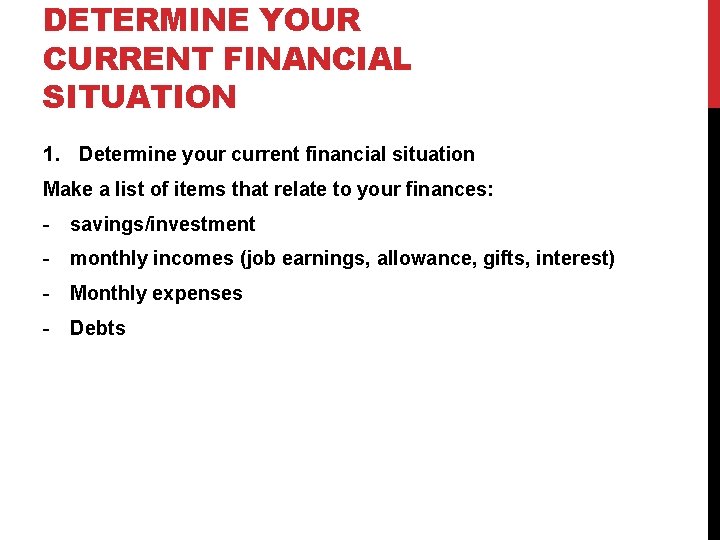 DETERMINE YOUR CURRENT FINANCIAL SITUATION

1. Determine your current financial situation

Make a list of items that relate to your finances:

- savings/investment
- monthly incomes (job earnings, allowance, gifts, interest)
- Monthly expenses
- Debts